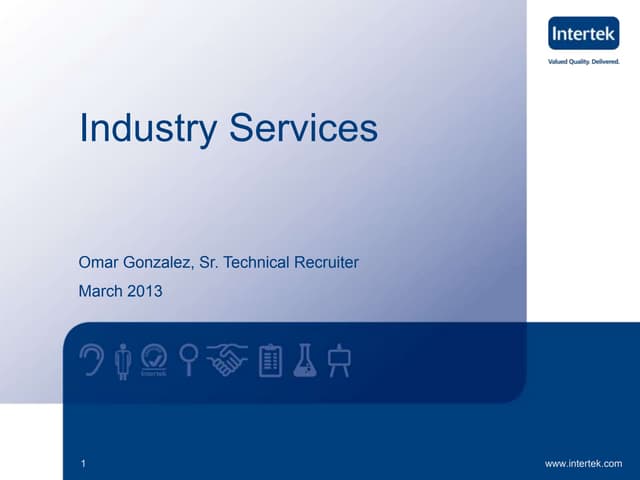 Intertek
Valued Quality. Delivered.

Industry Services

Omar Gonzalez, Sr. Technical Recruiter

March 2013

Intertek

1

www.intertek.com